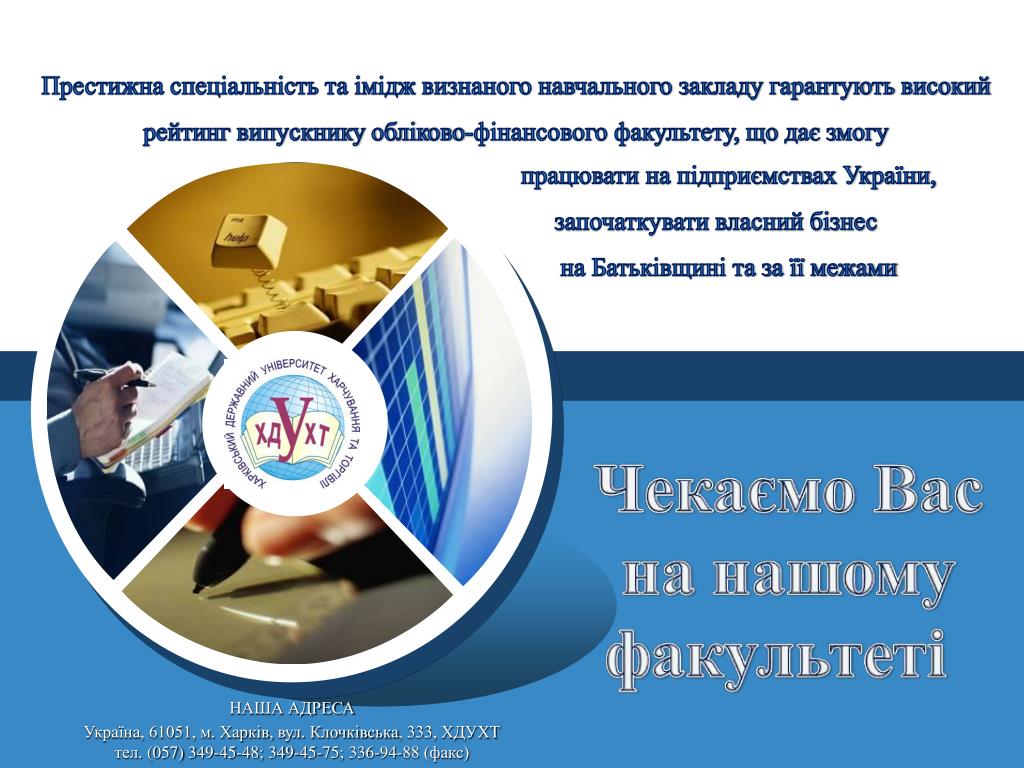 Престижна спеціальність та імідж визнаного навчального закладу гарантують високий рейтинг випускнику обліково-фінансового факультету, що дає змогу

працювати на підприємствах України,

започаткувати власний бізнес

на Батьківщині та за її межами

help

ХАРКІВСЬКИЙ ДЕРЖАВНИЙ УНІВЕРСИТЕТ ХАРЧУВАННЯ ТА ТОРГІВЛІ

ХДУХТ

Чекаємо Вас на нашому факультеті

НАША АДРЕСА
Україна, 61051, м. Харків, вул. Клочківська, 333, ХДУХТ
тел. (057) 349-45-48; 349-45-75; 336-94-88 (факс)